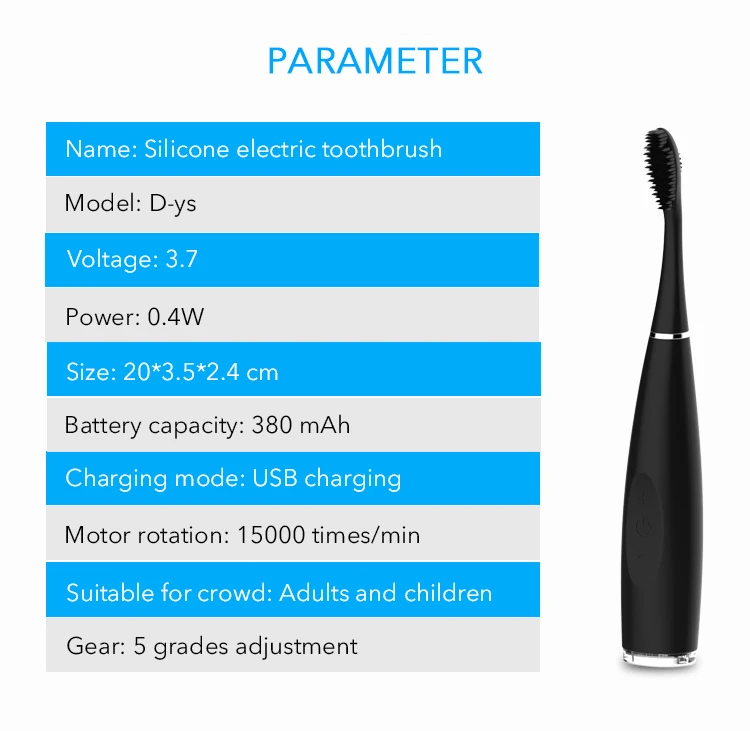 PARAMETER

Name: Silicone electric toothbrush

Model: D-ys

Voltage: 3.7

Power: 0.4W

Size: 20*3.5*2.4 cm

Battery capacity: 380 mAh

Charging mode: USB charging

Motor rotation: 15000 times/min

Suitable for crowd: Adults and children

Gear: 5 grades adjustment

+

-